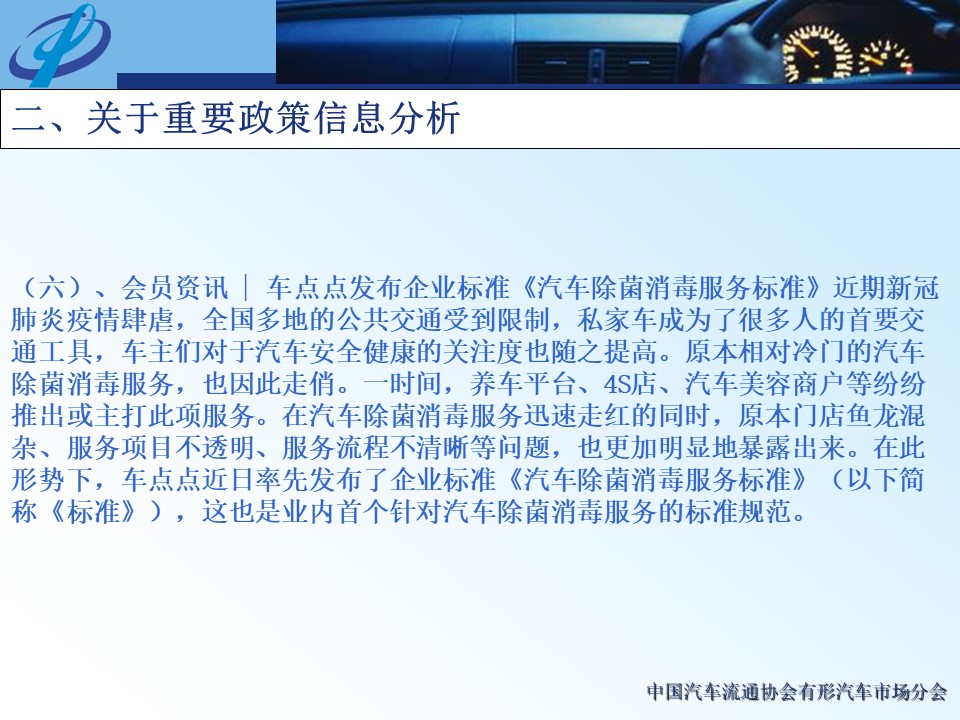 二、关于重要政策信息分析

（六）、会员资讯 | 车点点发布企业标准《汽车除菌消毒服务标准》近期新冠肺炎疫情肆虐，全国多地的公共交通受到限制，私家车成为了很多人的首要交通工具，车主们对于汽车安全健康的关注度也随之提高。原本相对冷门的汽车除菌消毒服务，也因此走俏。一时间，养车平台、4S店、汽车美容商户等纷纷推出或主打此项服务。在汽车除菌消毒服务迅速走红的同时，原本门店鱼龙混杂、服务项目不透明、服务流程不清晰等问题，也更加明显地暴露出来。在此形势下，车点点近日率先发布了企业标准《汽车除菌消毒服务标准》（以下简称《标准》），这也是业内首个针对汽车除菌消毒服务的标准规范。

中国汽车流通协会有形汽车市场分会